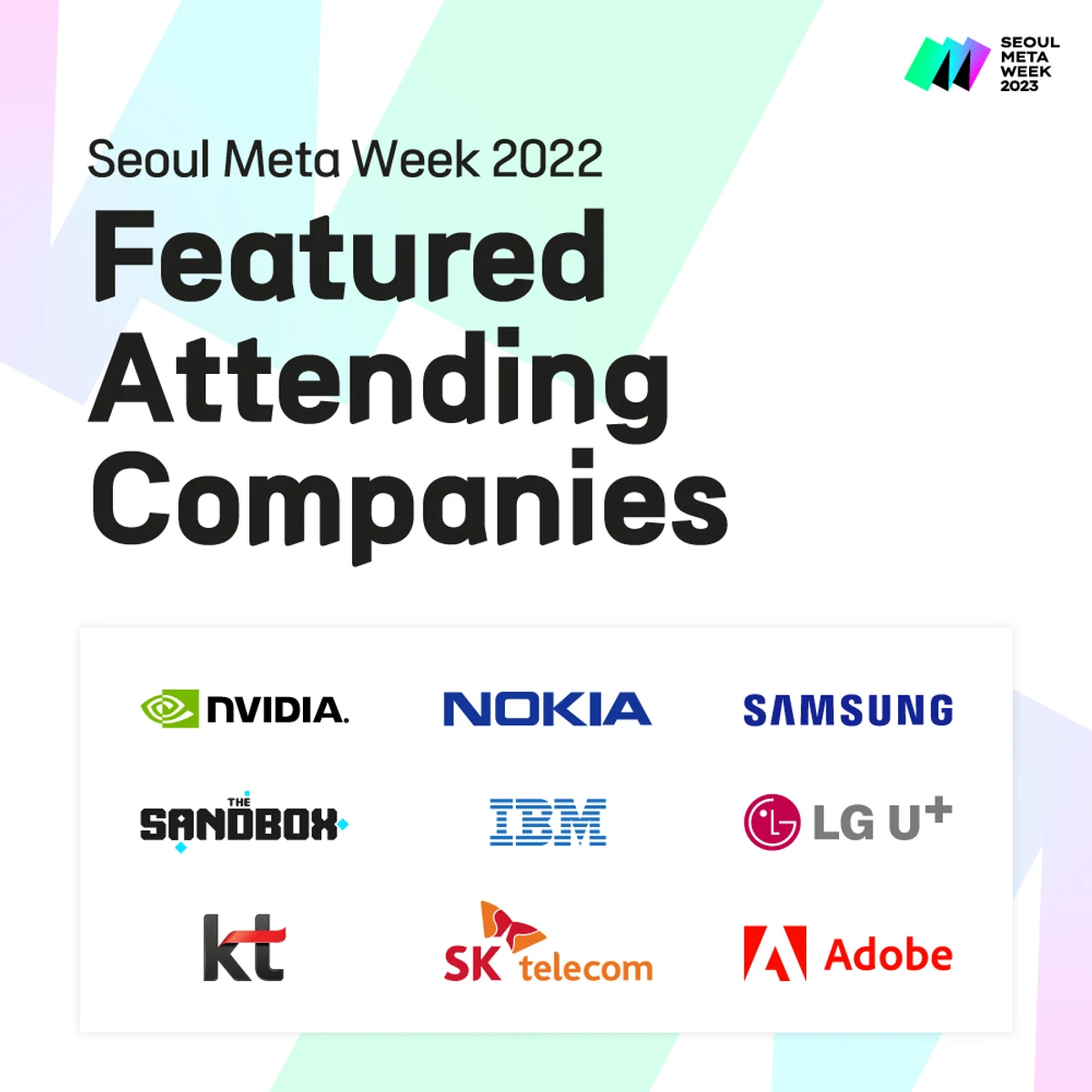 SEOUL META WEEK 2023

Seoul Meta Week 2022

Featured Attending Companies

NVIDIA.
NOKIA
SAMSUNG
THE SANDBOX
IBM
LG U+
kt
SK telecom
Adobe